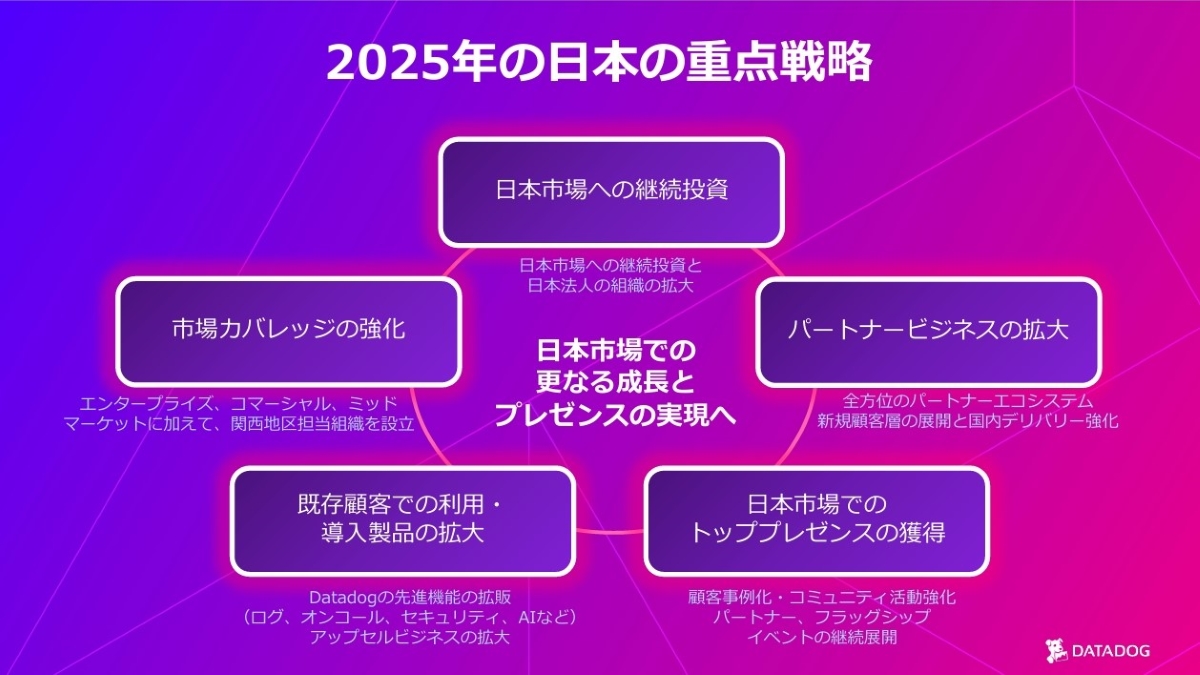 2025年の日本の重点戦略

日本市場への継続投資

日本市場への継続投資と
日本法人の組織の拡大

市場カバレッジの強化

エンタープライズ、コマーシャル、ミッド
マーケットに加えて、関西地区担当組織を設立

日本市場での
更なる成長と
プレゼンスの実現へ

パートナービジネスの拡大

全方位のパートナーエコシステム
新規顧客層の展開と国内デリバリー強化

既存顧客での利用・
導入製品の拡大

Datadogの先進機能の拡販
（ログ、オンコール、セキュリティ、AIなど）
アップセルビジネスの拡大

日本市場での
トッププレゼンスの獲得

顧客事例化・コミュニティ活動強化
パートナー、フラッグシップ
イベントの継続展開

DATADOG